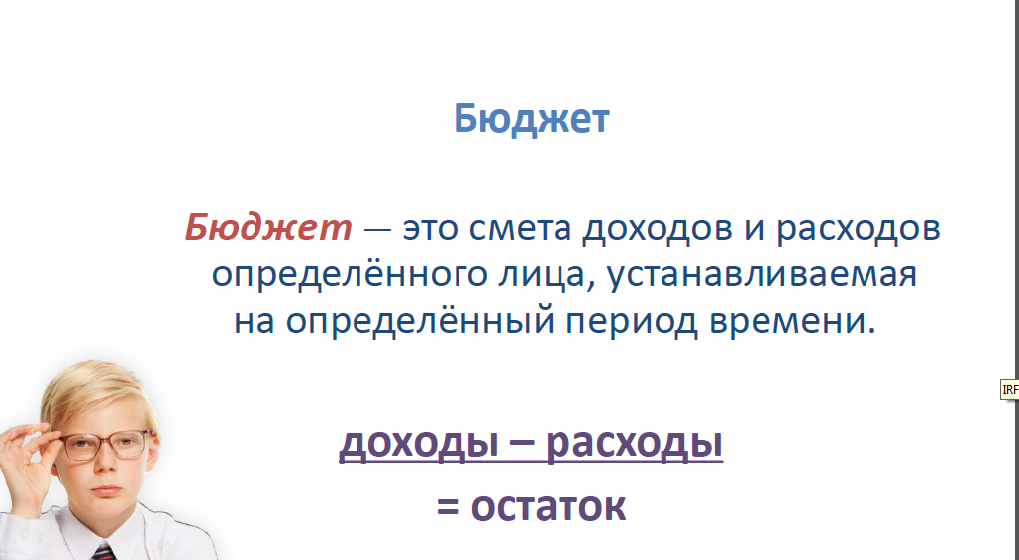 Бюджет

Бюджет — это смета доходов и расходов определённого лица, устанавливаемая на определённый период времени.

доходы – расходы
= остаток

IRF